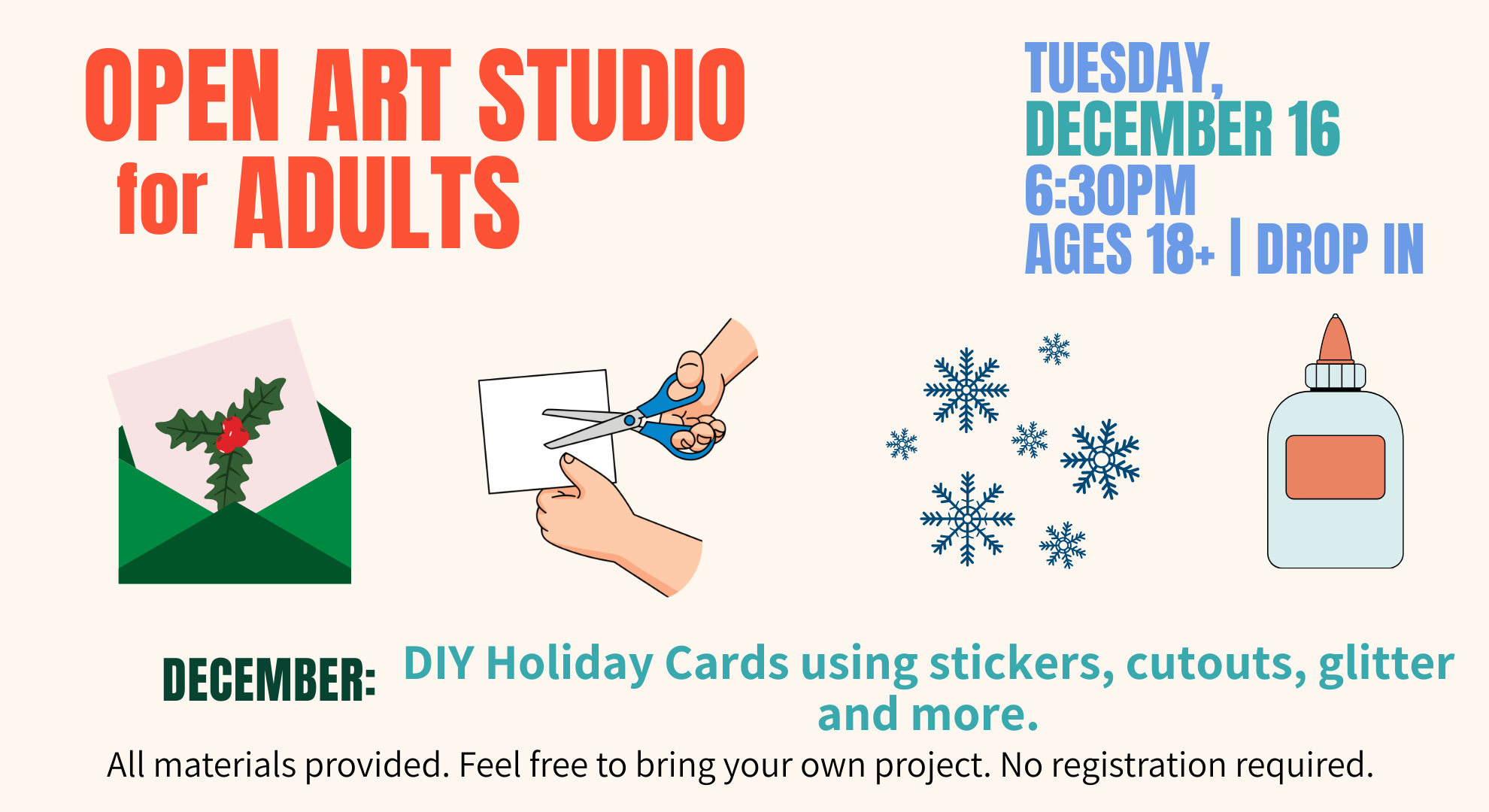 OPEN ART STUDIO for ADULTS

TUESDAY, DECEMBER 16
6:30PM
AGES 18+ | DROP IN

DECEMBER: DIY Holiday Cards using stickers, cutouts, glitter and more.

All materials provided. Feel free to bring your own project. No registration required.